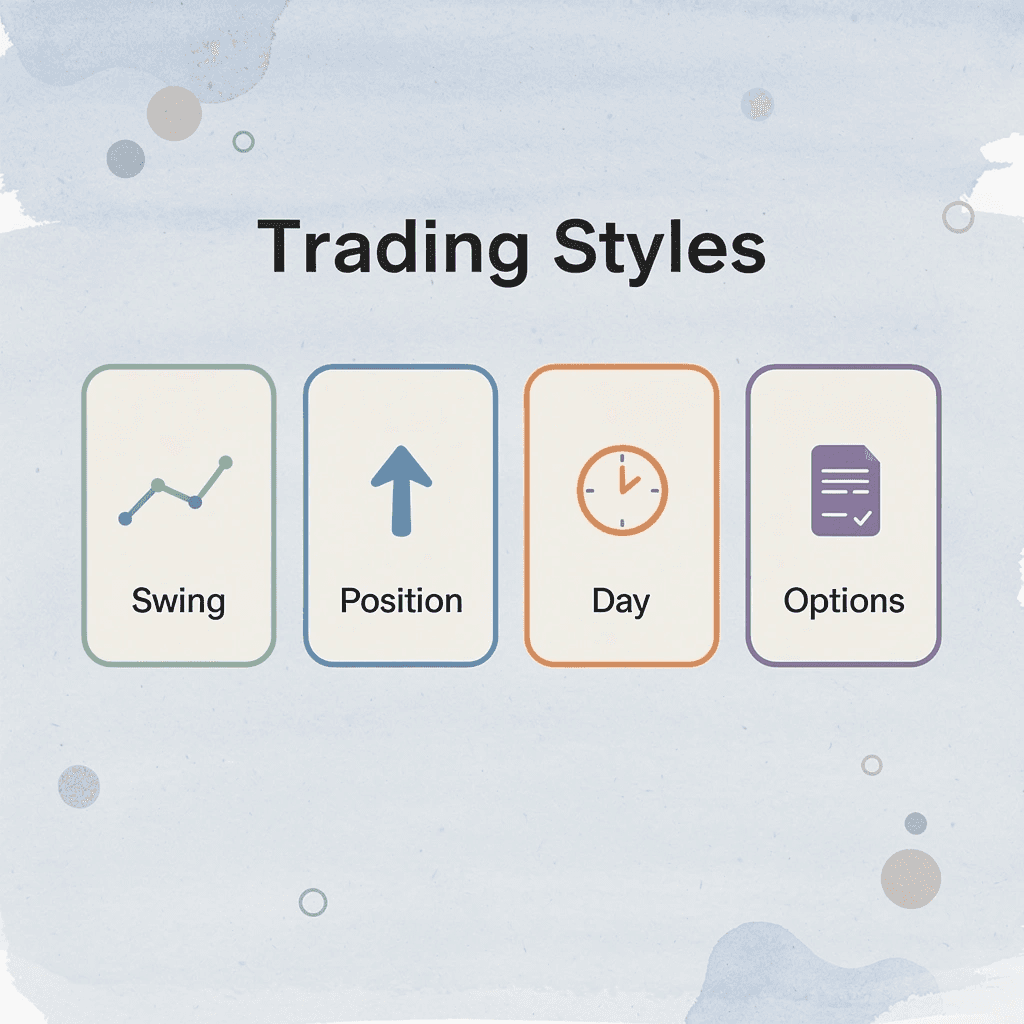 Trading Styles

Swing

Position

Day

Options